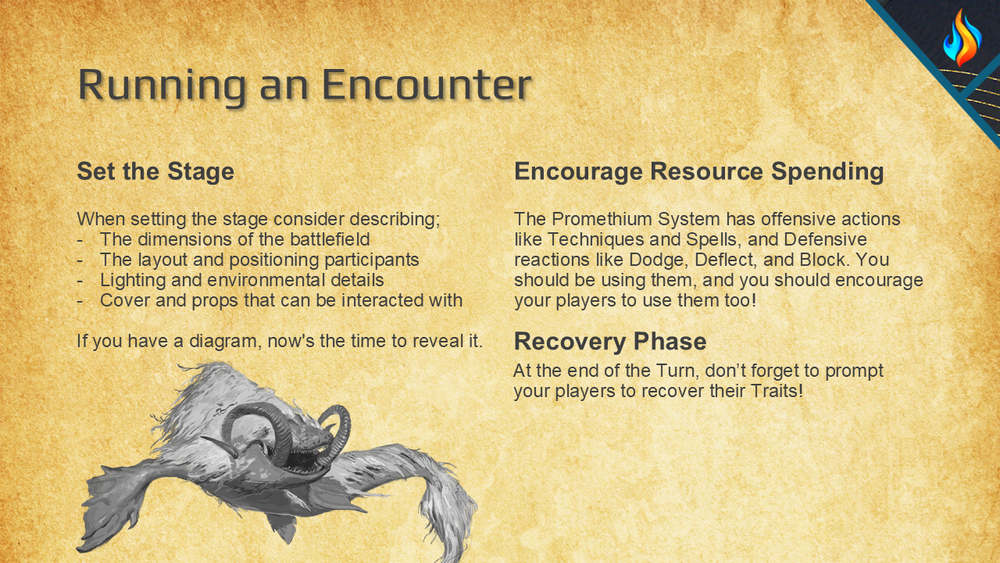 Running an Encounter

Set the Stage

When setting the stage consider describing;
- The dimensions of the battlefield
- The layout and positioning participants
- Lighting and environmental details
- Cover and props that can be interacted with

If you have a diagram, now's the time to reveal it.

Encourage Resource Spending

The Promethium System has offensive actions like Techniques and Spells, and Defensive reactions like Dodge, Deflect, and Block. You should be using them, and you should encourage your players to use them too!

Recovery Phase

At the end of the Turn, don't forget to prompt your players to recover their Traits!